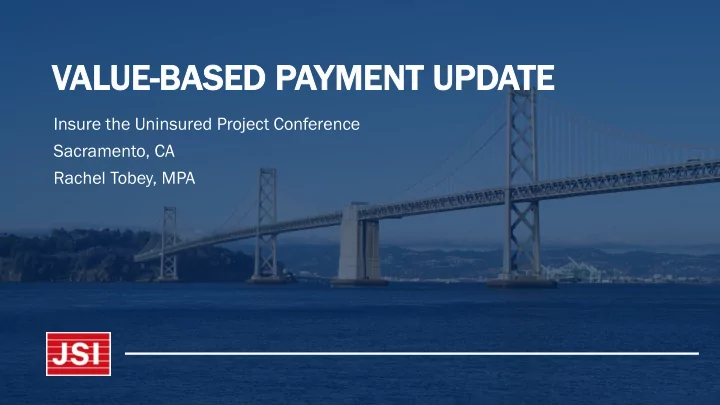 VALUE-BASED PAYMENT UPDATE

Insure the Uninsured Project Conference
Sacramento, CA
Rachel Tobey, MPA

JSI